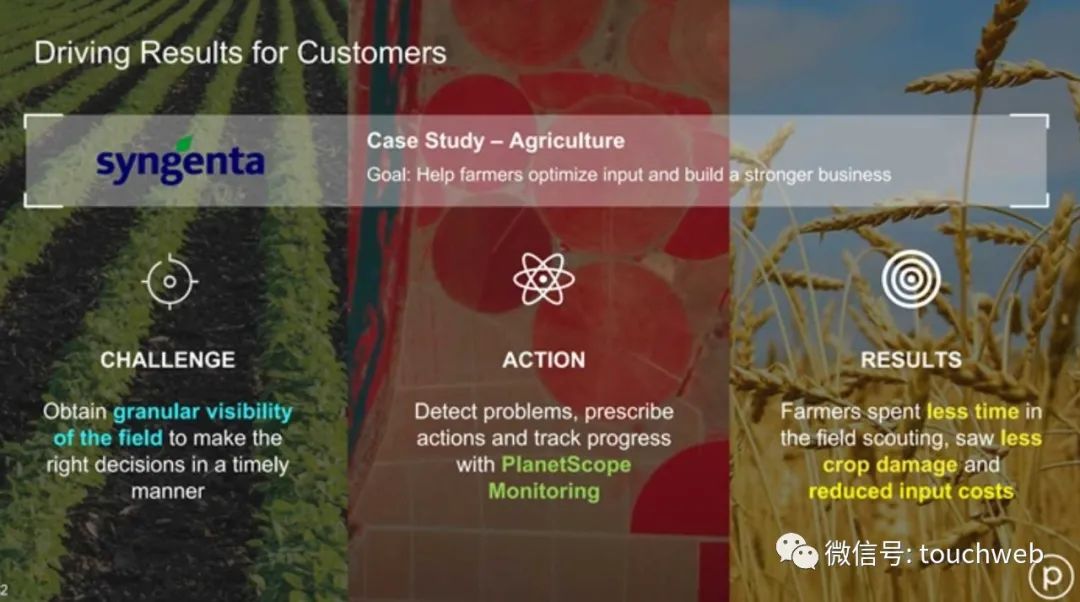 Driving Results for Customers

syngenta

Case Study – Agriculture

Goal: Help farmers optimize input and build a stronger business

CHALLENGE

Obtain granular visibility of the field to make the right decisions in a timely manner

ACTION

Detect problems, prescribe actions and track progress with PlanetScope Monitoring

RESULTS

Farmers spent less time in the field scouting, saw less crop damage and reduced input costs

2

微信号: touchweb

p